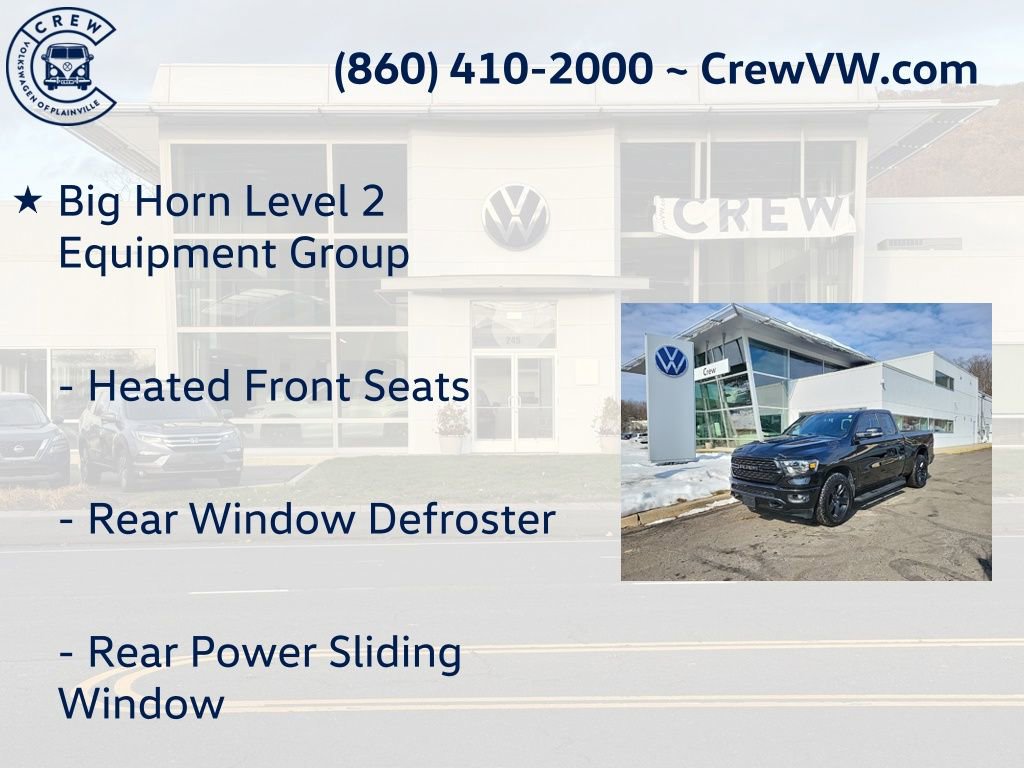 CREW
VOLKSWAGEN OF PLAINVILLE

(860) 410-2000 ~ CrewVW.com

★ Big Horn Level 2 Equipment Group

- Heated Front Seats

- Rear Window Defroster

- Rear Power Sliding Window

CREW

245

Crew